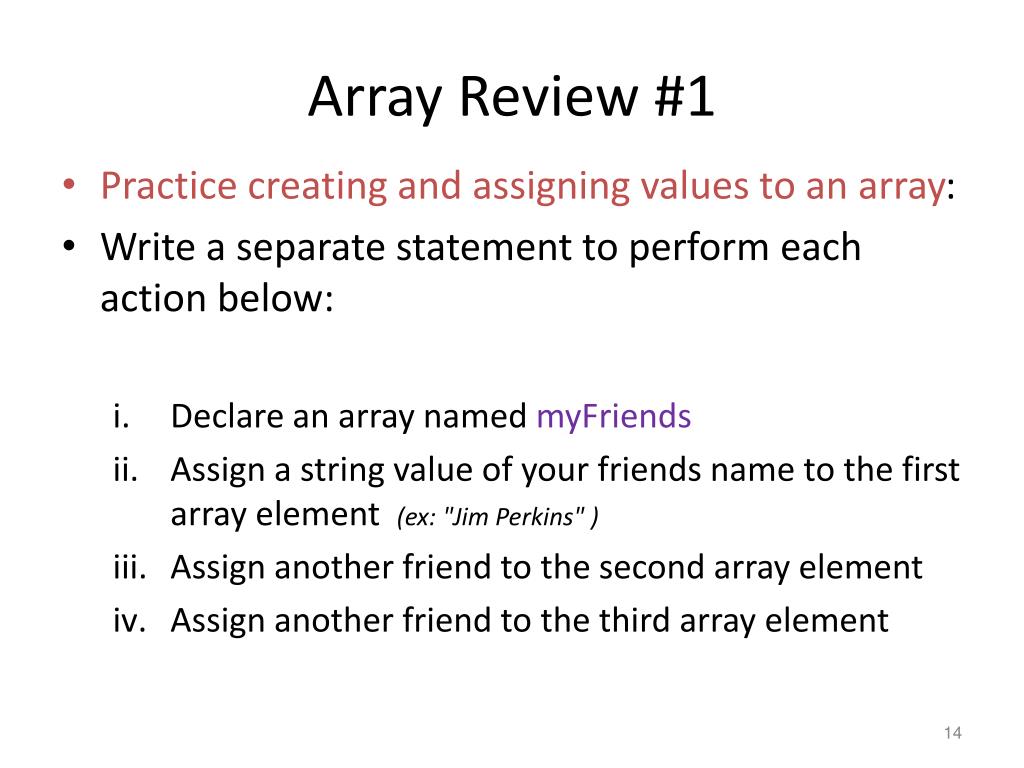 Array Review #1

• Practice creating and assigning values to an array:
• Write a separate statement to perform each action below:

i. Declare an array named myFriends
ii. Assign a string value of your friends name to the first array element (ex: "Jim Perkins" )
iii. Assign another friend to the second array element
iv. Assign another friend to the third array element

14